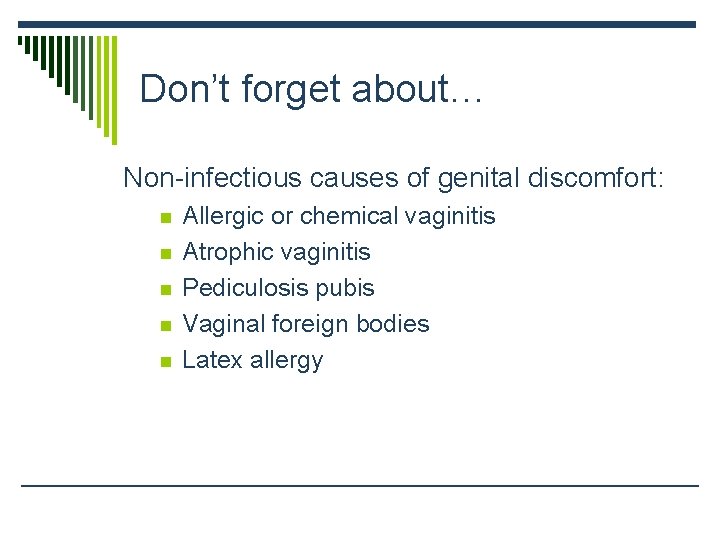 Don't forget about…

Non-infectious causes of genital discomfort:

• Allergic or chemical vaginitis
• Atrophic vaginitis
• Pediculosis pubis
• Vaginal foreign bodies
• Latex allergy